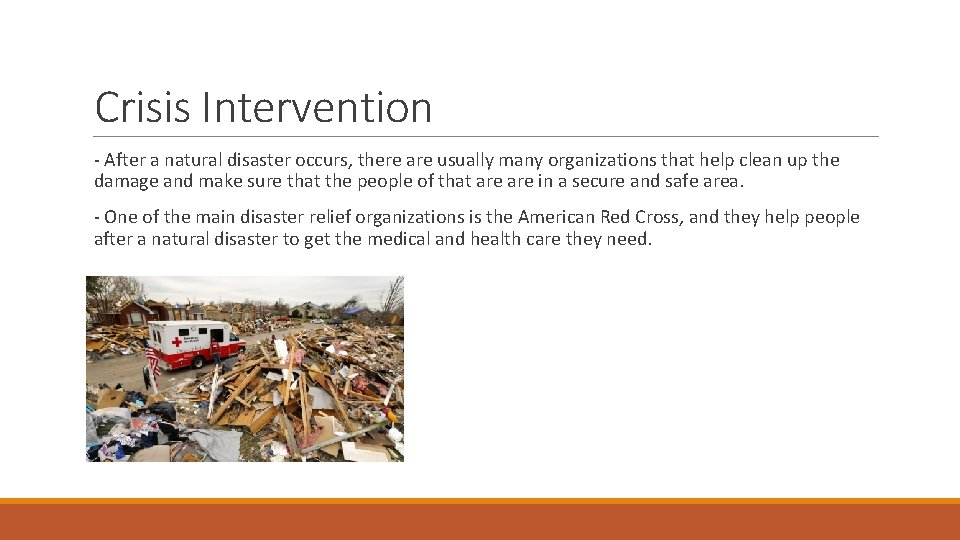 Crisis Intervention

- After a natural disaster occurs, there are usually many organizations that help clean up the damage and make sure that the people of that are are in a secure and safe area.

- One of the main disaster relief organizations is the American Red Cross, and they help people after a natural disaster to get the medical and health care they need.